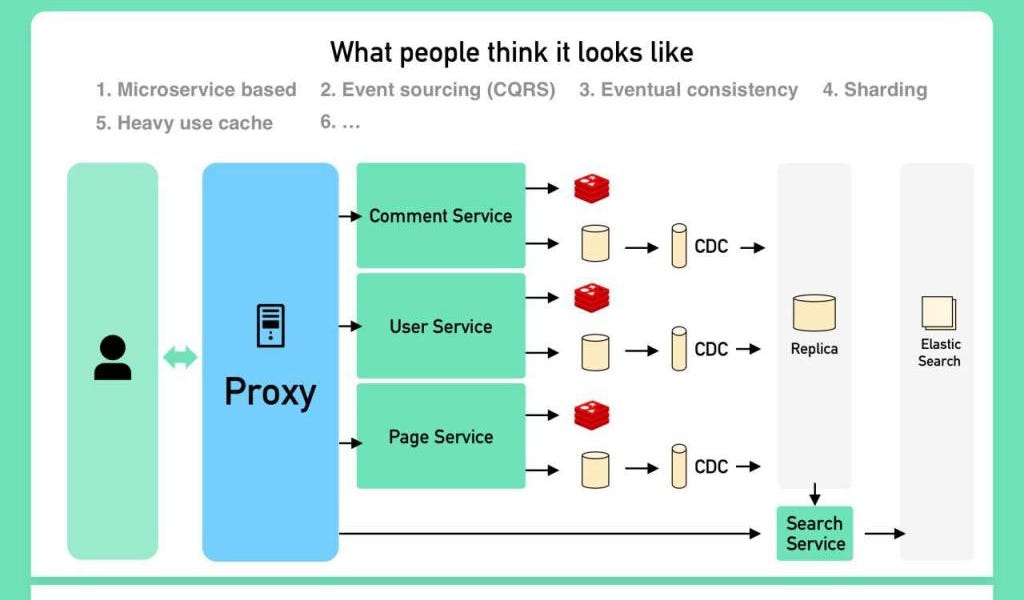 What people think it looks like

1. Microservice based 2. Event sourcing (CQRS) 3. Eventual consistency 4. Sharding
5. Heavy use cache 6. ...

Proxy

Comment Service

CDC

User Service

CDC

Page Service

CDC

Replica

Elastic Search

Search Service